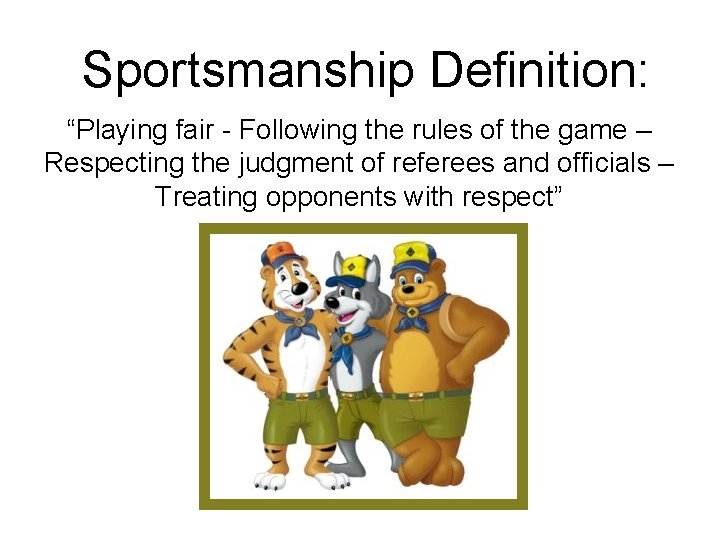 Sportsmanship Definition:

“Playing fair - Following the rules of the game – Respecting the judgment of referees and officials – Treating opponents with respect”